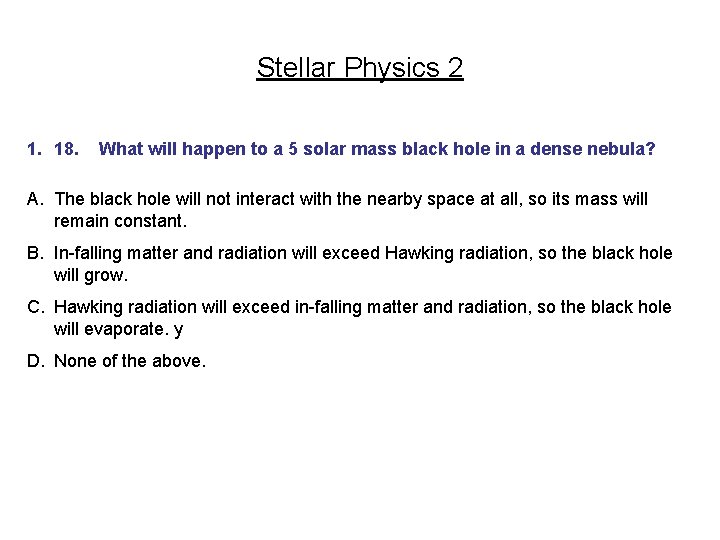 Stellar Physics 2

1. 18. What will happen to a 5 solar mass black hole in a dense nebula?

A. The black hole will not interact with the nearby space at all, so its mass will remain constant.

B. In-falling matter and radiation will exceed Hawking radiation, so the black hole will grow.

C. Hawking radiation will exceed in-falling matter and radiation, so the black hole will evaporate. y

D. None of the above.